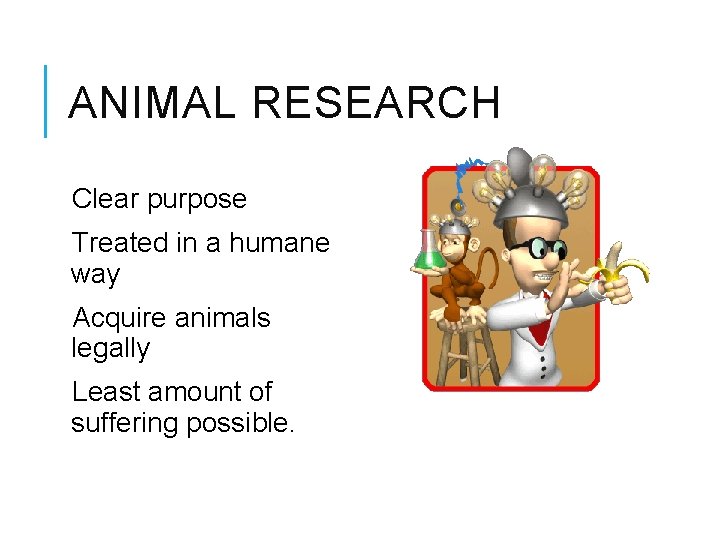 ANIMAL RESEARCH

Clear purpose

Treated in a humane way

Acquire animals legally

Least amount of suffering possible.